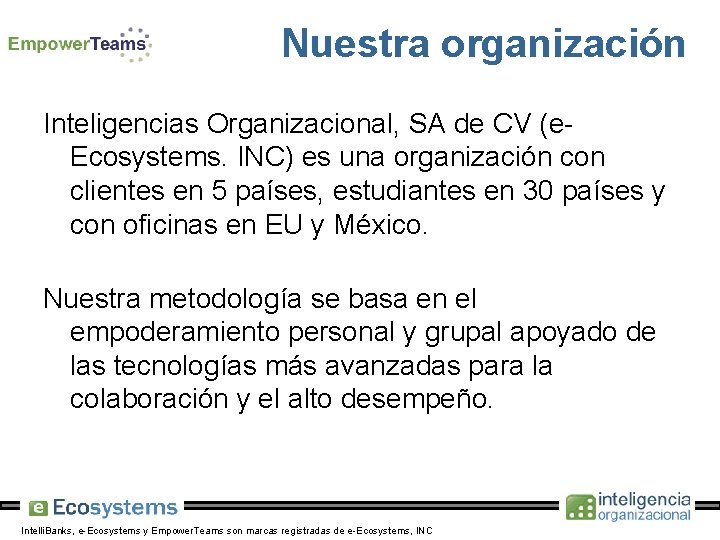 EmpowerTeams

Nuestra organización

Inteligencias Organizacional, SA de CV (e-Ecosystems. INC) es una organización con clientes en 5 países, estudiantes en 30 países y con oficinas en EU y México.

Nuestra metodología se basa en el empoderamiento personal y grupal apoyado de las tecnologías más avanzadas para la colaboración y el alto desempeño.

e Ecosystems

inteligencia organizacional

IntelliBanks, e-Ecosystems y EmpowerTeams son marcas registradas de e-Ecosystems, INC